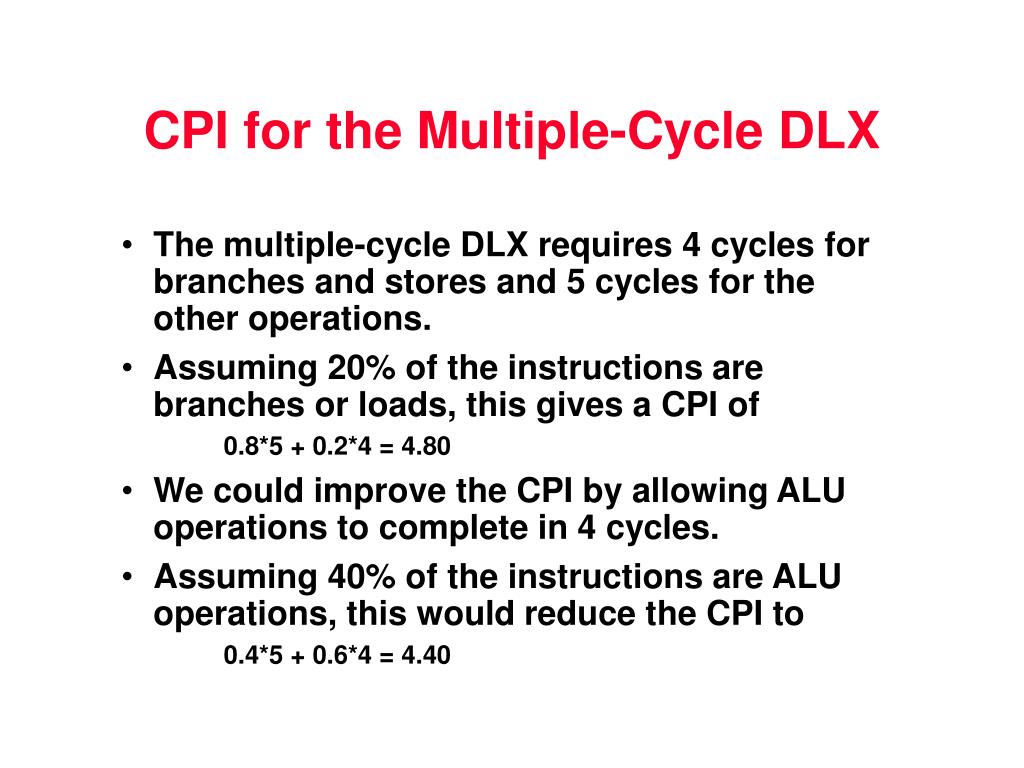 CPI for the Multiple-Cycle DLX

• The multiple-cycle DLX requires 4 cycles for branches and stores and 5 cycles for the other operations.

• Assuming 20% of the instructions are branches or loads, this gives a CPI of

0.8*5 + 0.2*4 = 4.80

• We could improve the CPI by allowing ALU operations to complete in 4 cycles.

• Assuming 40% of the instructions are ALU operations, this would reduce the CPI to

0.4*5 + 0.6*4 = 4.40